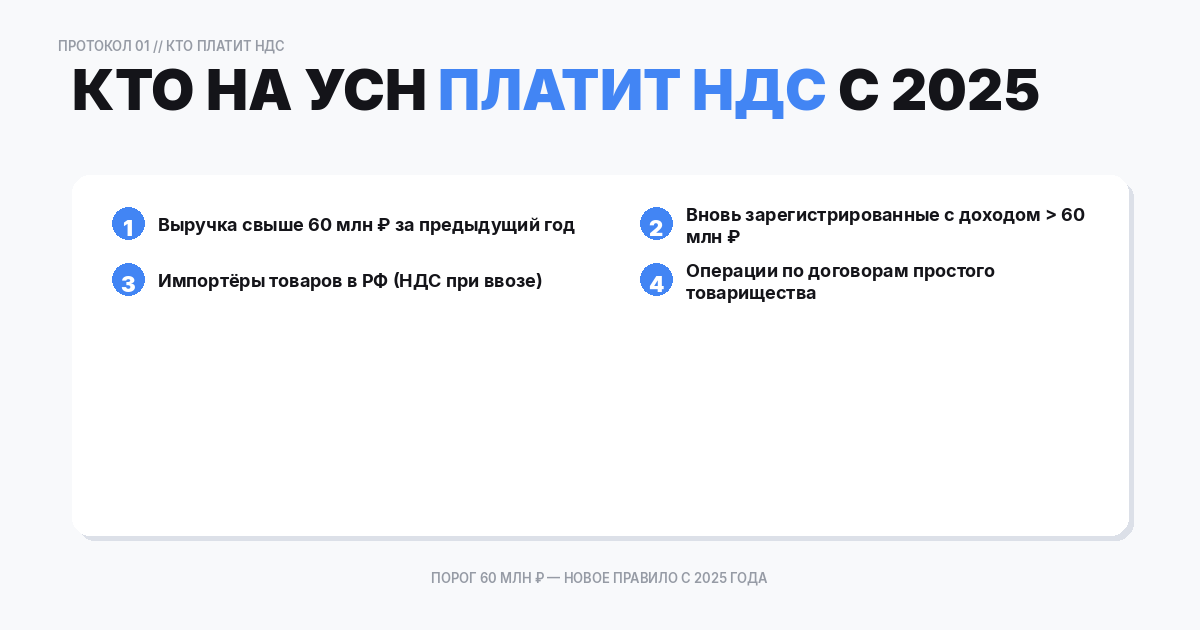 ПРОТОКОЛ 01 // КТО ПЛАТИТ НДС

КТО НА УСН ПЛАТИТ НДС С 2025

1 Выручка свыше 60 млн ₽ за предыдущий год

2 Вновь зарегистрированные с доходом > 60 млн ₽

3 Импортёры товаров в РФ (НДС при ввозе)

4 Операции по договорам простого товарищества

ПОРОГ 60 МЛН ₽ — НОВОЕ ПРАВИЛО С 2025 ГОДА